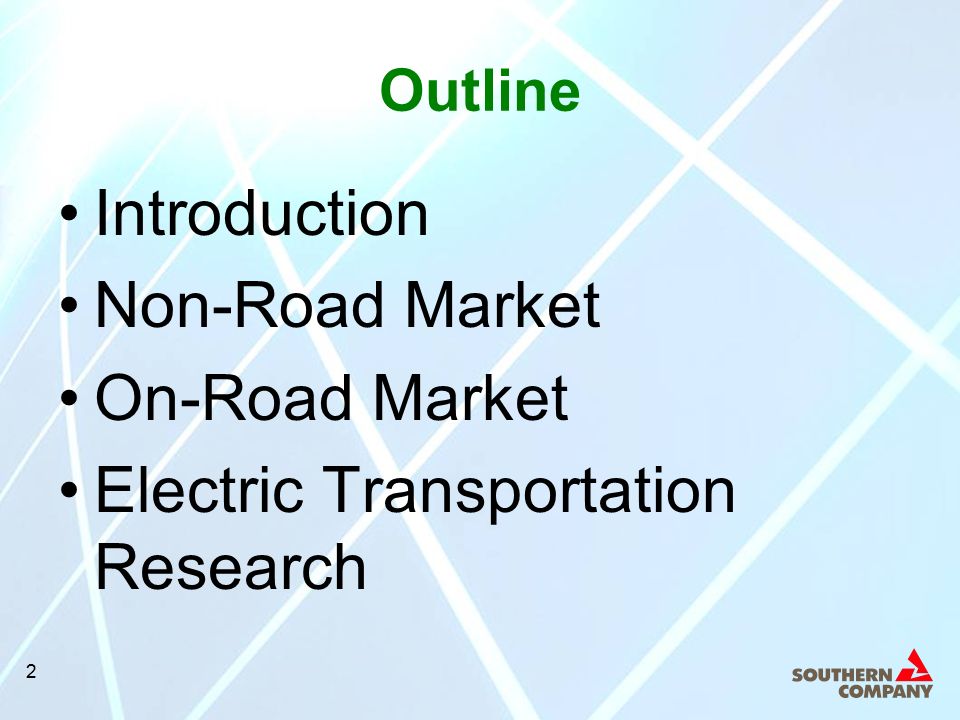 Outline

• Introduction
• Non-Road Market
• On-Road Market
• Electric Transportation Research

2

SOUTHERN COMPANY